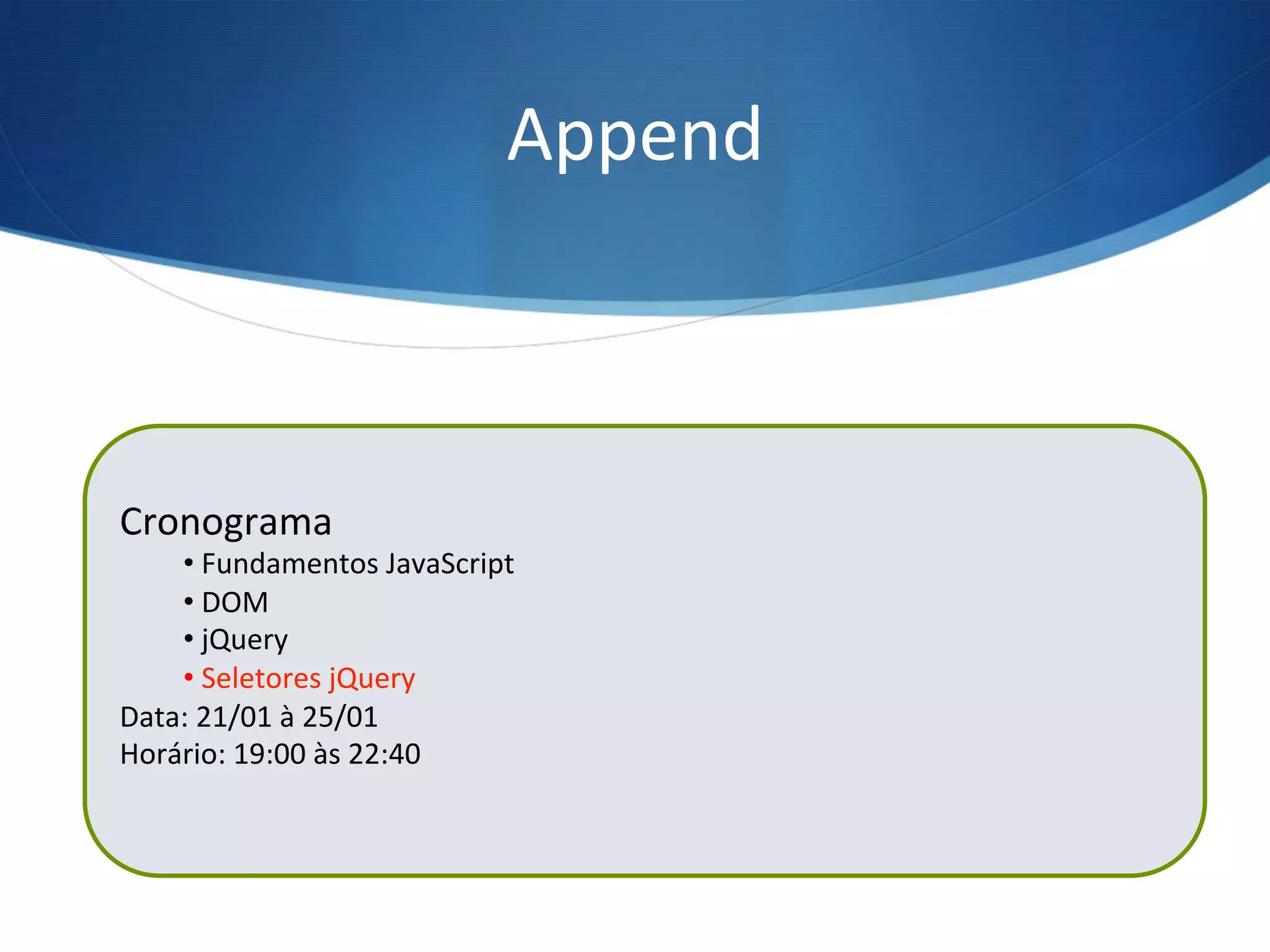 Append

Cronograma

• Fundamentos JavaScript
• DOM
• jQuery
• Seletores jQuery

Data: 21/01 à 25/01
Horário: 19:00 às 22:40